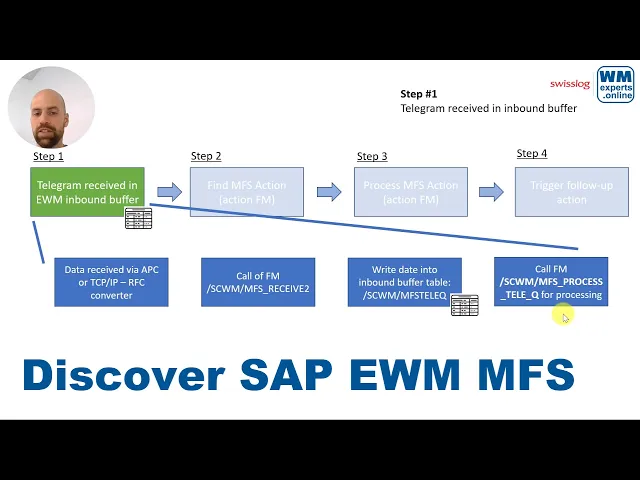 swisslog

WM experts .online

Step #1
Telegram received in inbound buffer

Step 1
Telegram received in EWM inbound buffer

Step 2
Find MFS Action (action FM)

Step 3
Process MFS Action (action FM)

Step 4
Trigger follow-up action

Data received via APC or TCP/IP – RFC converter

Call of FM /SCWM/MFS_RECEIVE2

Write date into inbound buffer table: /SCWM/MFSTELEQ

Call FM /SCWM/MFS_PROCESS_TELE_Q for processing

Discover SAP EWM MFS